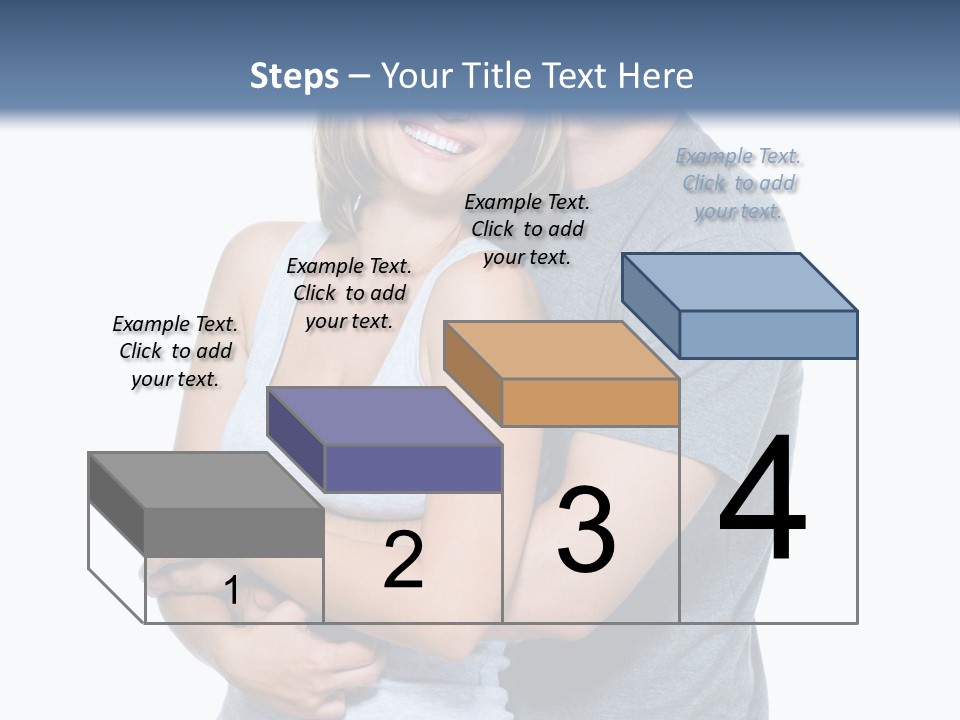 Steps – Your Title Text Here

Example Text. Click to add your text.

Example Text. Click to add your text.

Example Text. Click to add your text.

Example Text. Click to add your text.

1

2

3

4